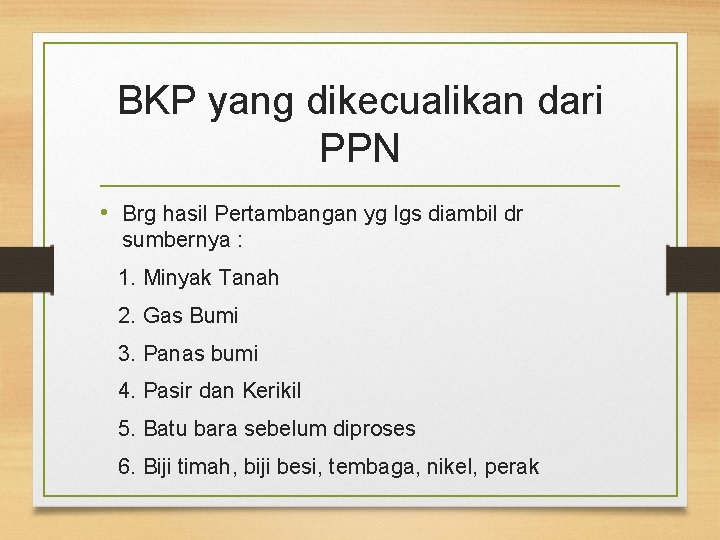 BKP yang dikecualikan dari PPN

• Brg hasil Pertambangan yg lgs diambil dr sumbernya :

1. Minyak Tanah
2. Gas Bumi
3. Panas bumi
4. Pasir dan Kerikil
5. Batu bara sebelum diproses
6. Biji timah, biji besi, tembaga, nikel, perak